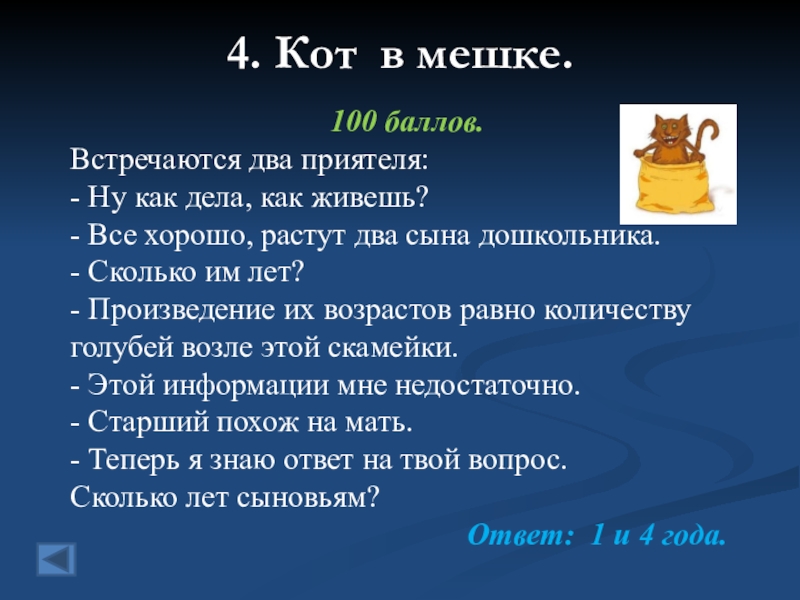 4. Кот в мешке.

100 баллов.

Встречаются два приятеля:
- Ну как дела, как живешь?
- Все хорошо, растут два сына дошкольника.
- Сколько им лет?
- Произведение их возрастов равно количеству голубей возле этой скамейки.
- Этой информации мне недостаточно.
- Старший похож на мать.
- Теперь я знаю ответ на твой вопрос.
Сколько лет сыновьям?

Ответ: 1 и 4 года.